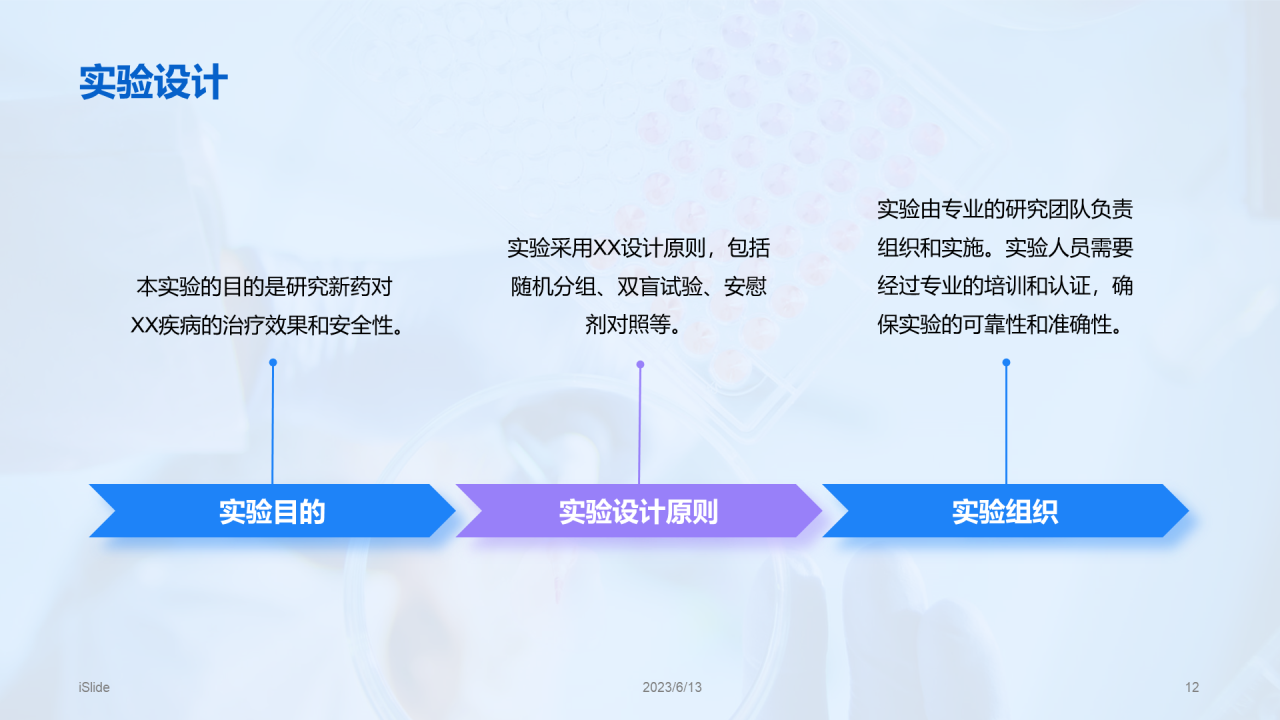 实验设计

本实验的目的是研究新药对XX疾病的治疗效果和安全性。

实验采用XX设计原则，包括随机分组、双盲试验、安慰剂对照等。

实验由专业的研究团队负责组织和实施。实验人员需要经过专业的培训和认证，确保实验的可靠性和准确性。

实验目的

实验设计原则

实验组织

iSlide

2023/6/13

12